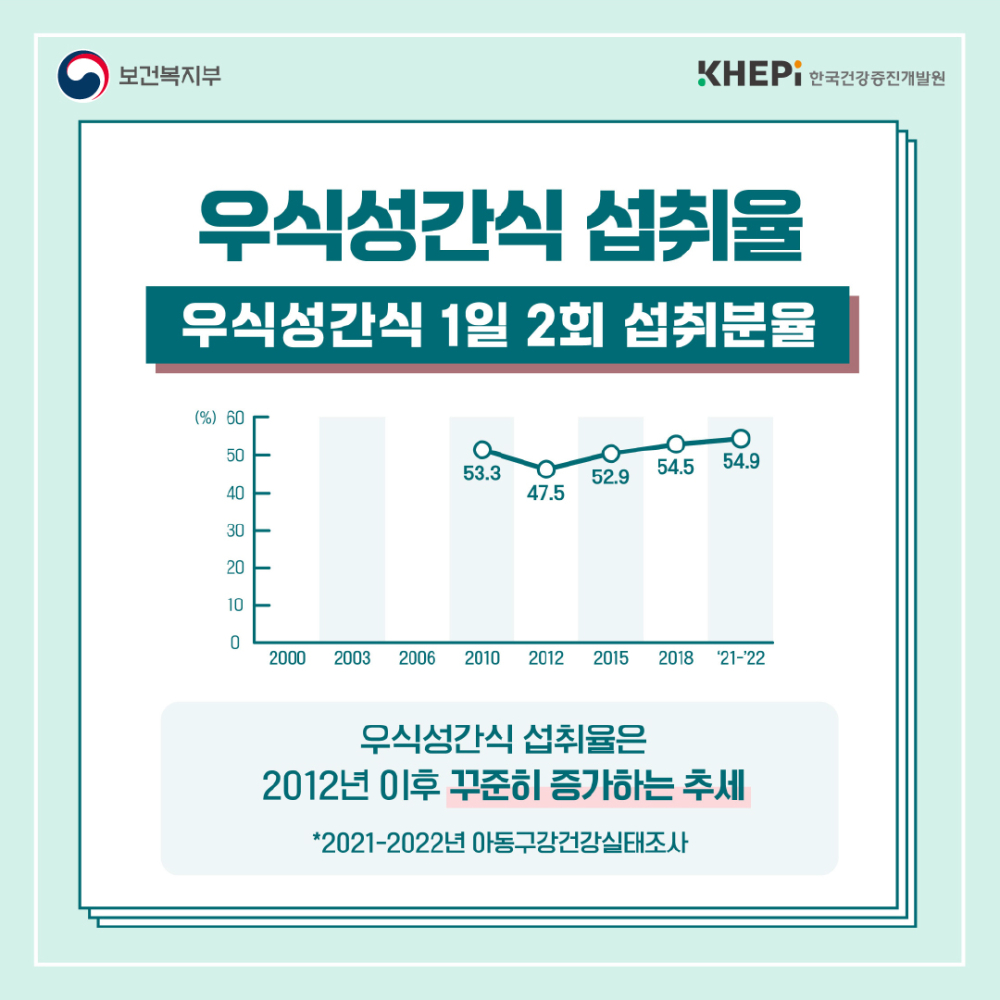 보건복지부

KHEPi 한국건강증진개발원

우식성간식 섭취율

우식성간식 1일 2회 섭취분율

(%) 60
50
40
30
20
10
0

53.3
47.5
52.9
54.5
54.9

2000 2003 2006 2010 2012 2015 2018 '21-'22

우식성간식 섭취율은
2012년 이후 꾸준히 증가하는 추세

*2021-2022년 아동구강건강실태조사